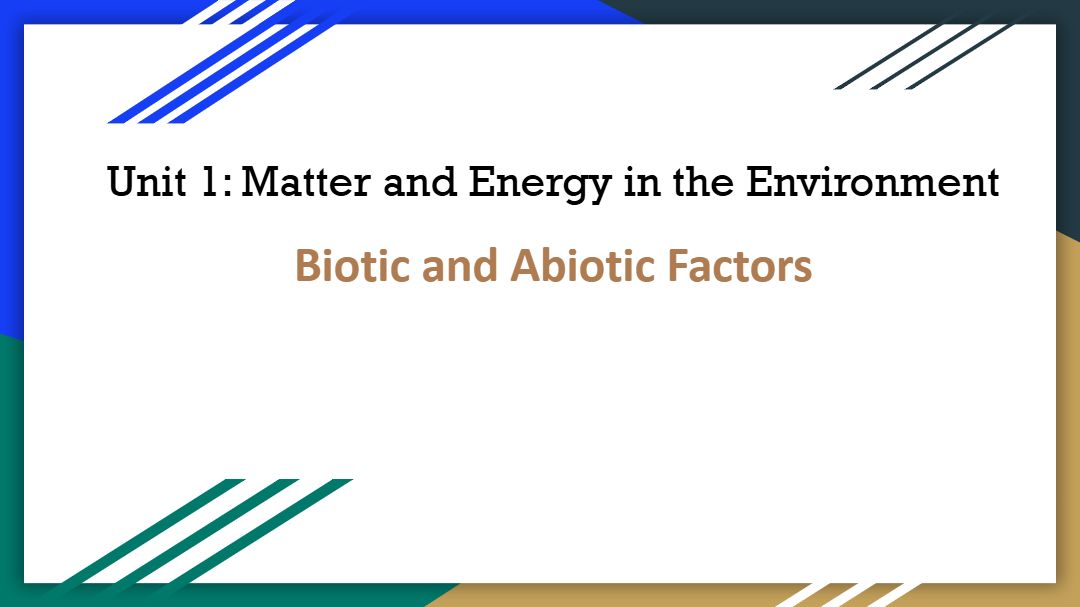 Unit 1: Matter and Energy in the Environment

Biotic and Abiotic Factors